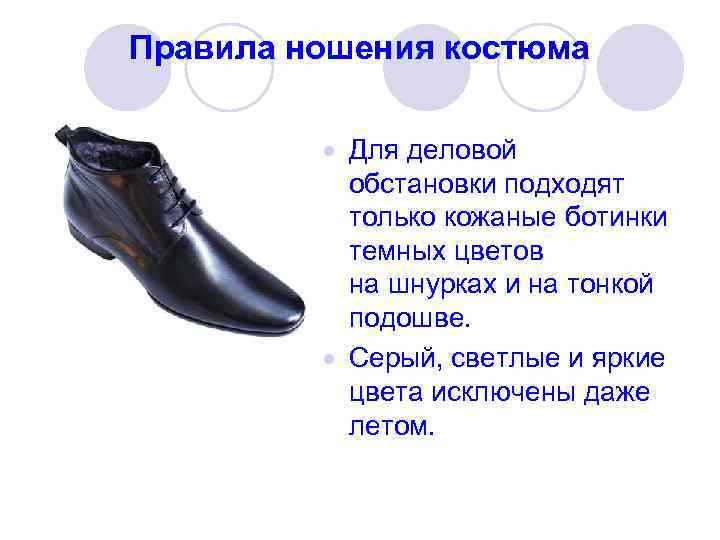 Правила ношения костюма

Для деловой обстановки подходят только кожаные ботинки темных цветов на шнурках и на тонкой подошве.

Серый, светлые и яркие цвета исключены даже летом.